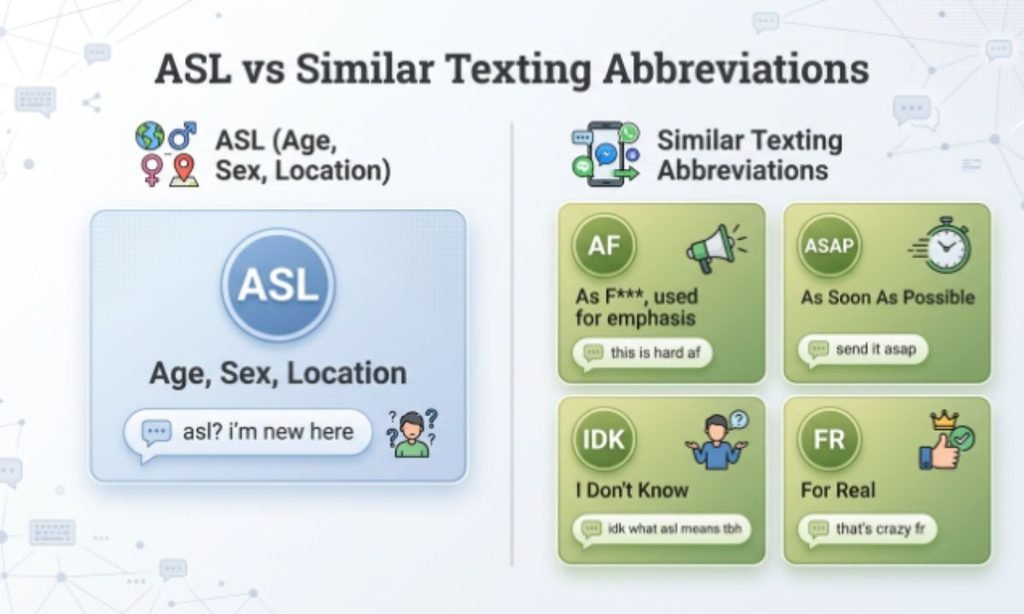 ASL vs Similar Texting Abbreviations

ASL (Age, Sex, Location)

ASL

Age, Sex, Location

asl? i'm new here

Similar Texting Abbreviations

AF

As F***, used for emphasis

this is hard af

ASAP

As Soon As Possible

send it asap

IDK

I Don't Know

idk what asl means tbh

FR

For Real

that's crazy fr